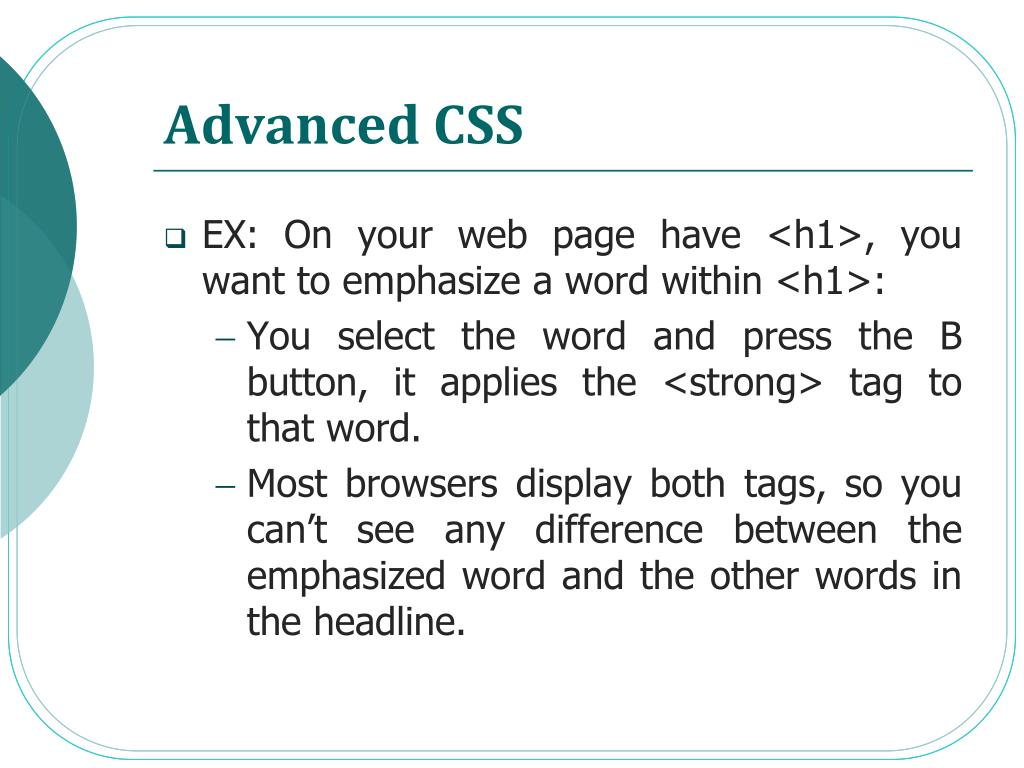 Advanced CSS

❑ EX: On your web page have <h1>, you want to emphasize a word within <h1>:

– You select the word and press the B button, it applies the <strong> tag to that word.

– Most browsers display both tags, so you can’t see any difference between the emphasized word and the other words in the headline.